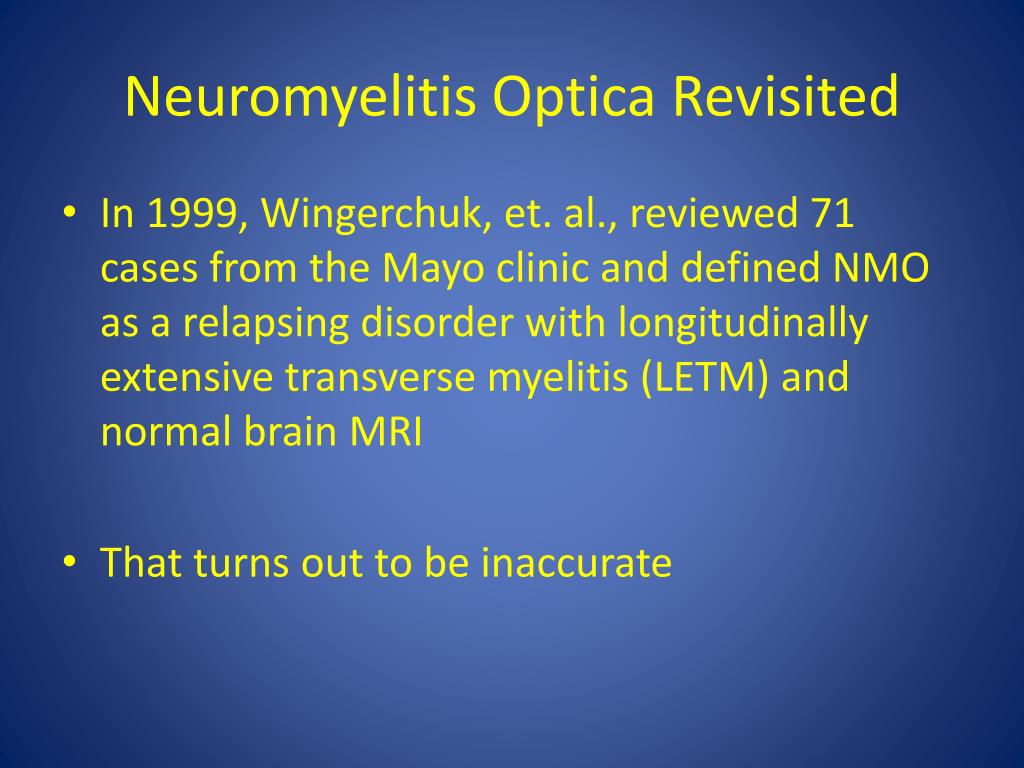 Neuromyelitis Optica Revisited

• In 1999, Wingerchuk, et. al., reviewed 71 cases from the Mayo clinic and defined NMO as a relapsing disorder with longitudinally extensive transverse myelitis (LETM) and normal brain MRI

• That turns out to be inaccurate